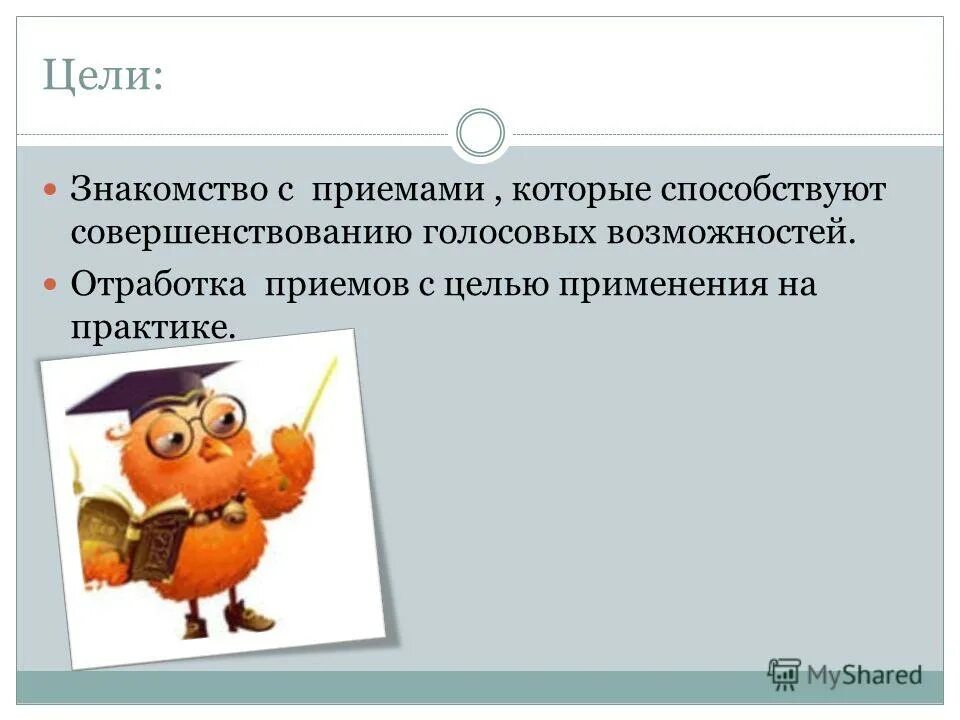 Цели:

Знакомство с приемами , которые способствуют совершенствованию голосовых возможностей.

Отработка приемов с целью применения на практике.

MyShared